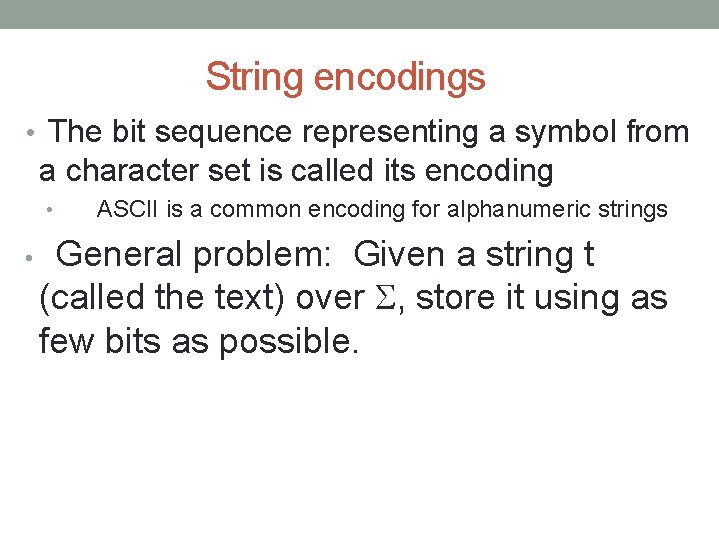 String encodings

• The bit sequence representing a symbol from a character set is called its encoding

• ASCII is a common encoding for alphanumeric strings

• General problem: Given a string t (called the text) over $\Sigma$, store it using as few bits as possible.